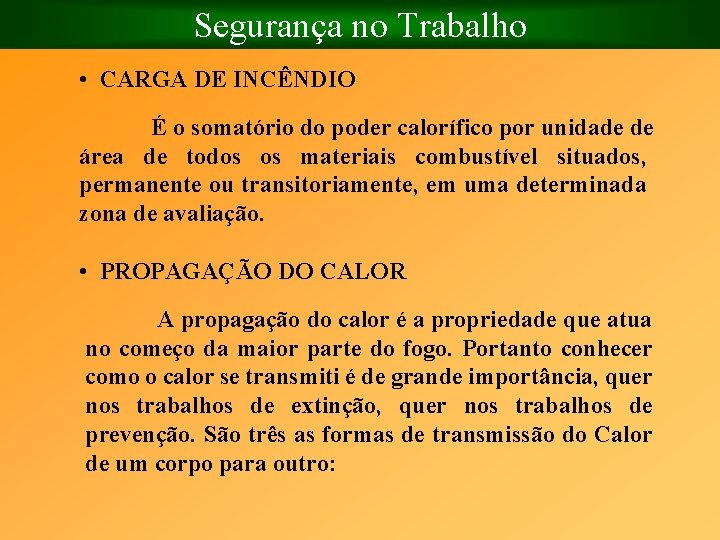 Segurança no Trabalho

• CARGA DE INCÊNDIO

É o somatório do poder calorífico por unidade de área de todos os materiais combustível situados, permanente ou transitoriamente, em uma determinada zona de avaliação.

• PROPAGAÇÃO DO CALOR

A propagação do calor é a propriedade que atua no começo da maior parte do fogo. Portanto conhecer como o calor se transmiti é de grande importância, quer nos trabalhos de extinção, quer nos trabalhos de prevenção. São três as formas de transmissão do Calor de um corpo para outro: